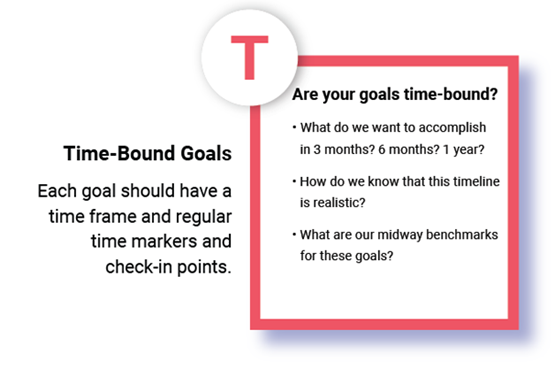 T

Time-Bound Goals

Each goal should have a time frame and regular time markers and check-in points.

Are your goals time-bound?

• What do we want to accomplish in 3 months? 6 months? 1 year?

• How do we know that this timeline is realistic?

• What are our midway benchmarks for these goals?